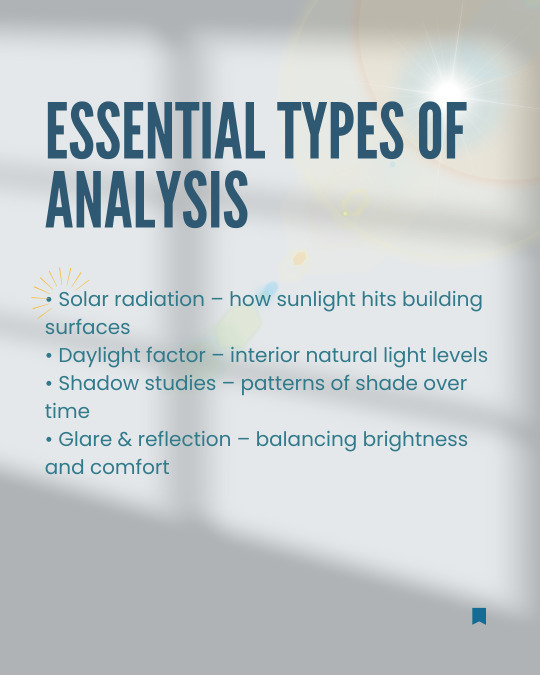 ESSENTIAL TYPES OF ANALYSIS

• Solar radiation – how sunlight hits building surfaces
• Daylight factor – interior natural light levels
• Shadow studies – patterns of shade over time
• Glare & reflection – balancing brightness and comfort